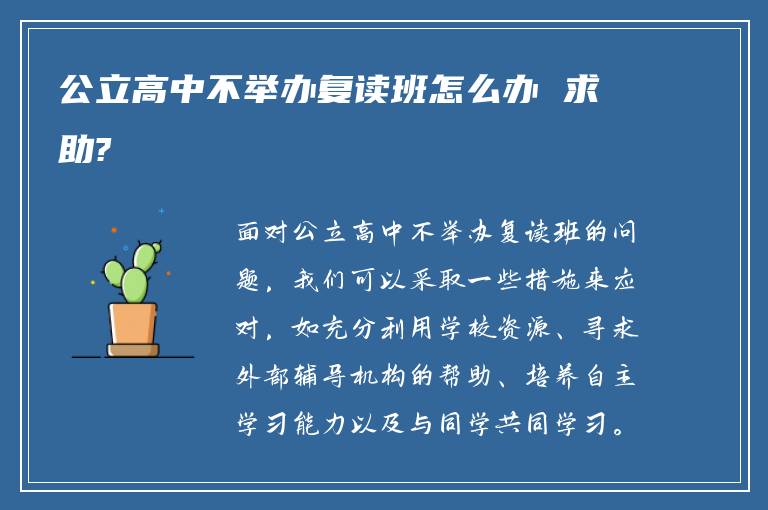 公立高中不举办复读班怎么办 求助?

面对公立高中不举办复读班的问题，我们可以采取一些措施来应对，如充分利用学校资源、寻求外部辅导机构的帮助、培养自主学习能力以及与同学共同学习。